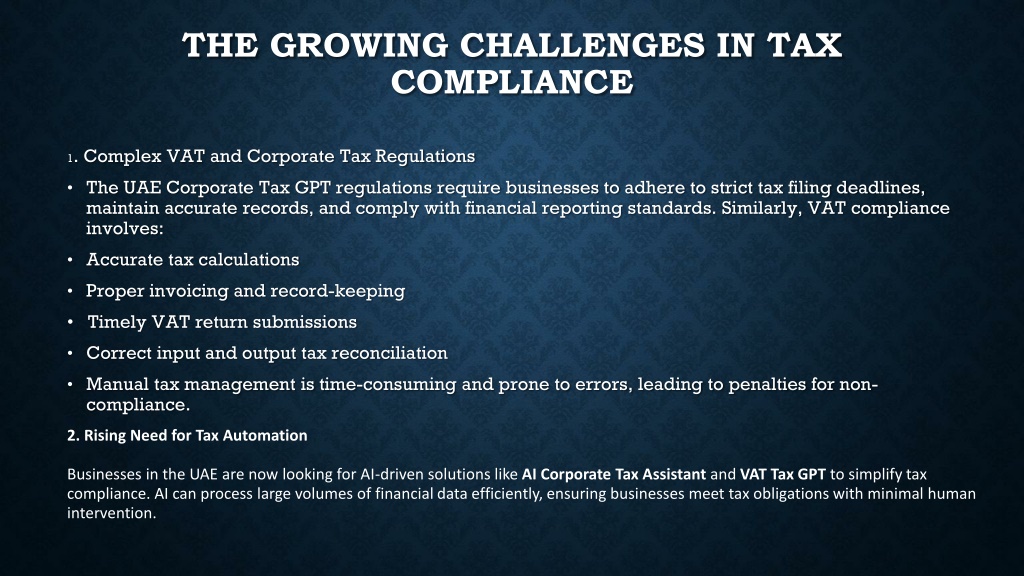 THE GROWING CHALLENGES IN TAX COMPLIANCE

1. Complex VAT and Corporate Tax Regulations

• The UAE Corporate Tax GPT regulations require businesses to adhere to strict tax filing deadlines, maintain accurate records, and comply with financial reporting standards. Similarly, VAT compliance involves:

• Accurate tax calculations

• Proper invoicing and record-keeping

• Timely VAT return submissions

• Correct input and output tax reconciliation

• Manual tax management is time-consuming and prone to errors, leading to penalties for non-compliance.

2. Rising Need for Tax Automation

Businesses in the UAE are now looking for AI-driven solutions like AI Corporate Tax Assistant and VAT Tax GPT to simplify tax compliance. AI can process large volumes of financial data efficiently, ensuring businesses meet tax obligations with minimal human intervention.